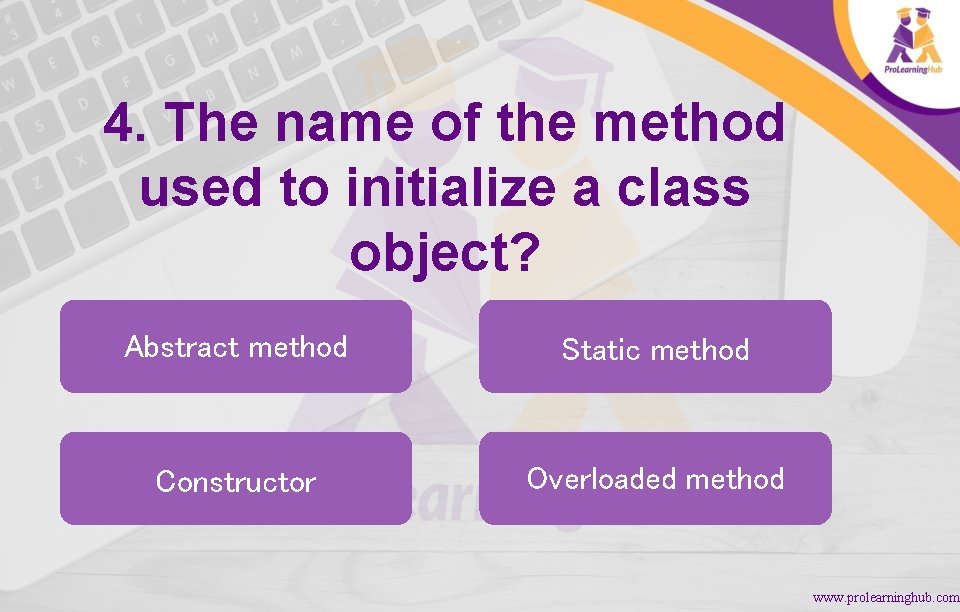 ProLearningHub

4. The name of the method used to initialize a class object?

Abstract method

Static method

Constructor

Overloaded method

www.prolearninghub.com